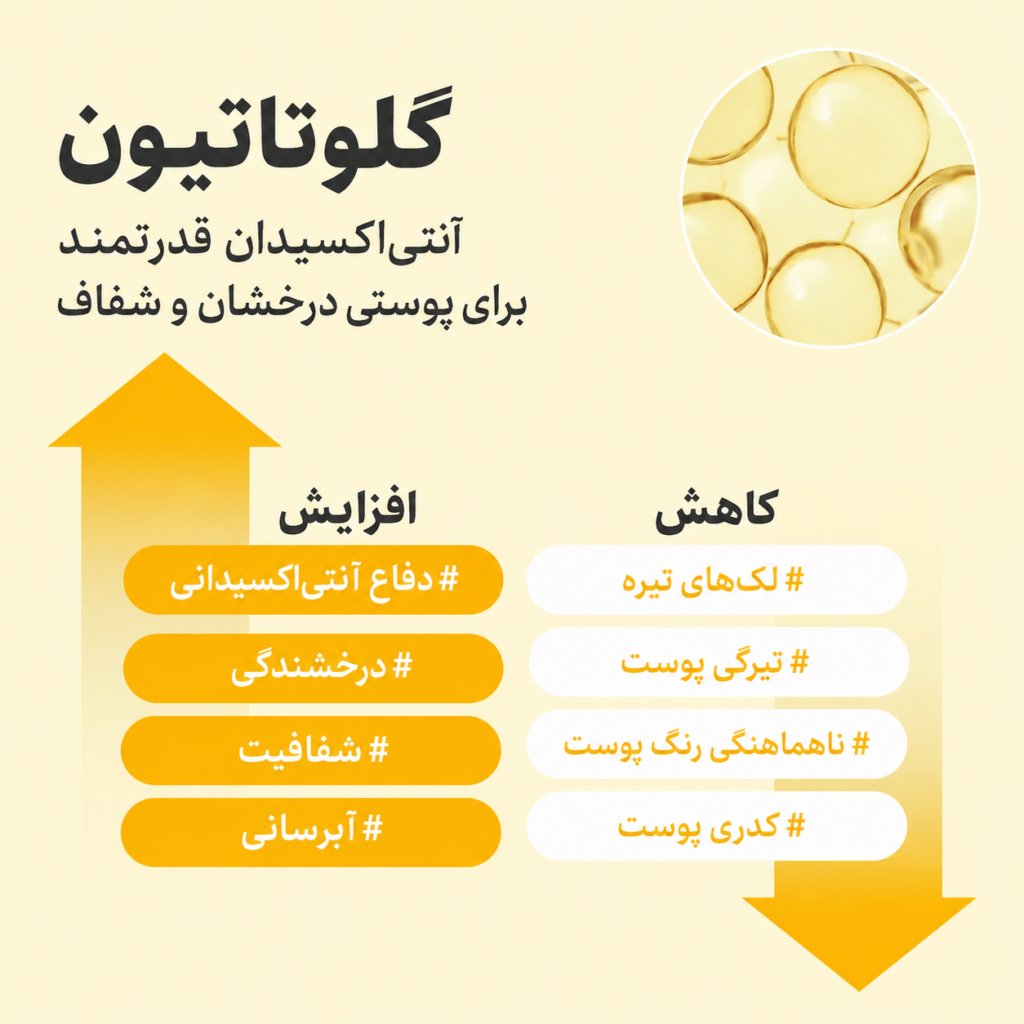 گلوتاتیون

آنتی‌اکسیدان قدرتمند
برای پوستی درخشان و شفاف

کاهش

# لک‌های تیره

# تیرگی پوست

# ناهماهنگی رنگ پوست

# کدری پوست

افزایش

# دفاع آنتی‌اکسیدانی

# درخشندگی

# شفافیت

# آبرسانی